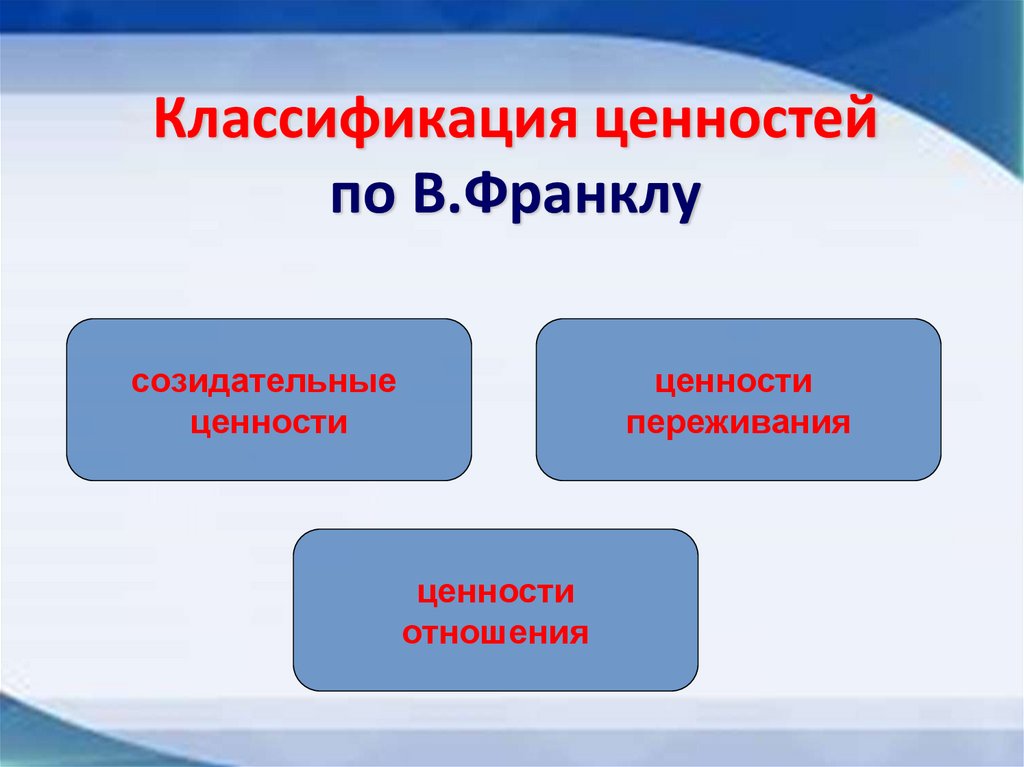 Классификация ценностей по В.Франклу

созидательные ценности

ценности переживания

ценности отношения